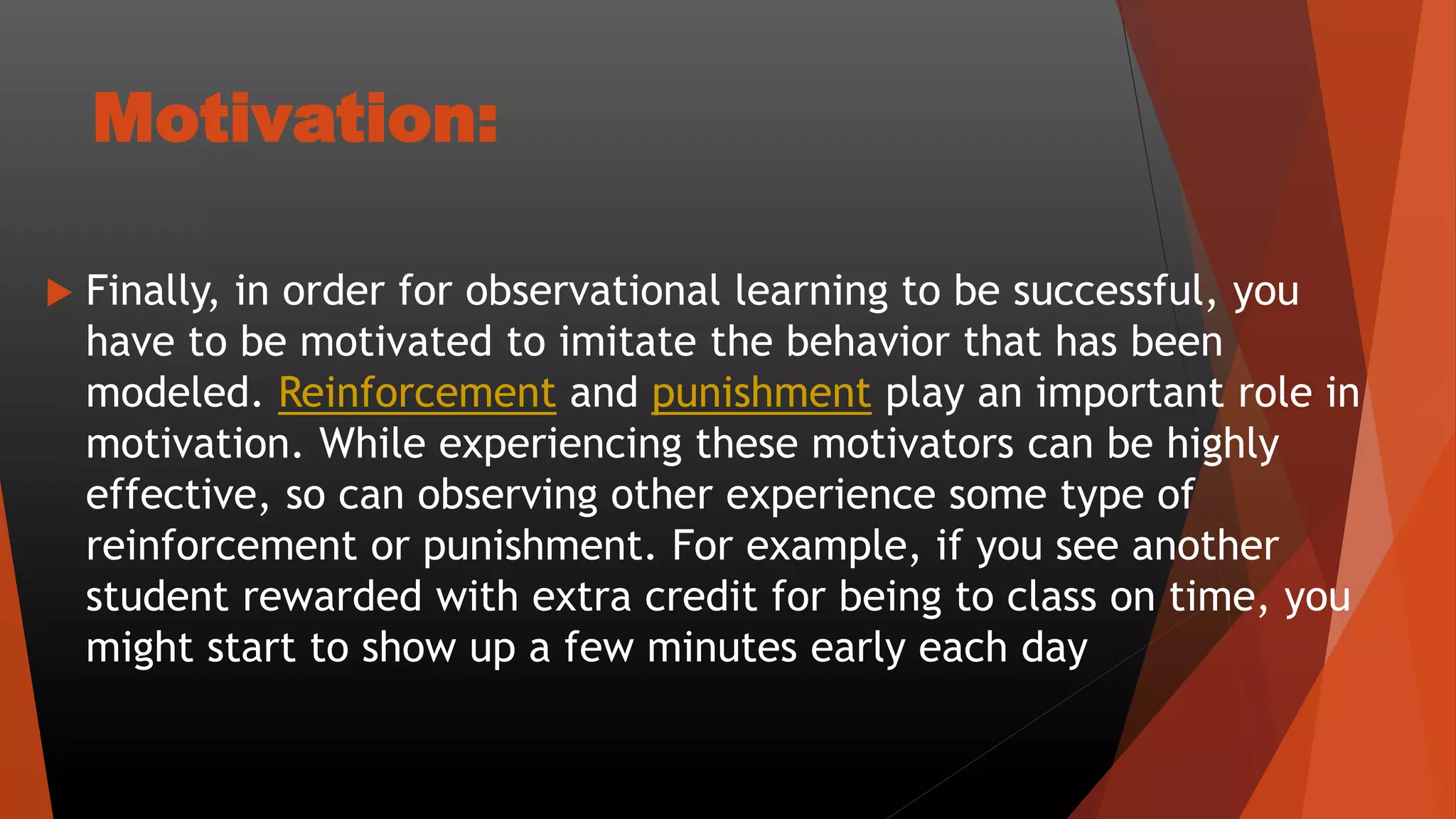 Motivation:

Finally, in order for observational learning to be successful, you have to be motivated to imitate the behavior that has been modeled. Reinforcement and punishment play an important role in motivation. While experiencing these motivators can be highly effective, so can observing other experience some type of reinforcement or punishment. For example, if you see another student rewarded with extra credit for being to class on time, you might start to show up a few minutes early each day